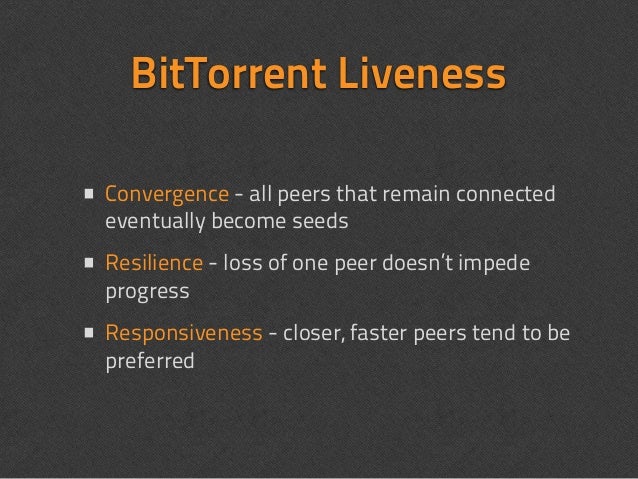 BitTorrent Liveness

- Convergence - all peers that remain connected eventually become seeds
- Resilience - loss of one peer doesn't impede progress
- Responsiveness - closer, faster peers tend to be preferred